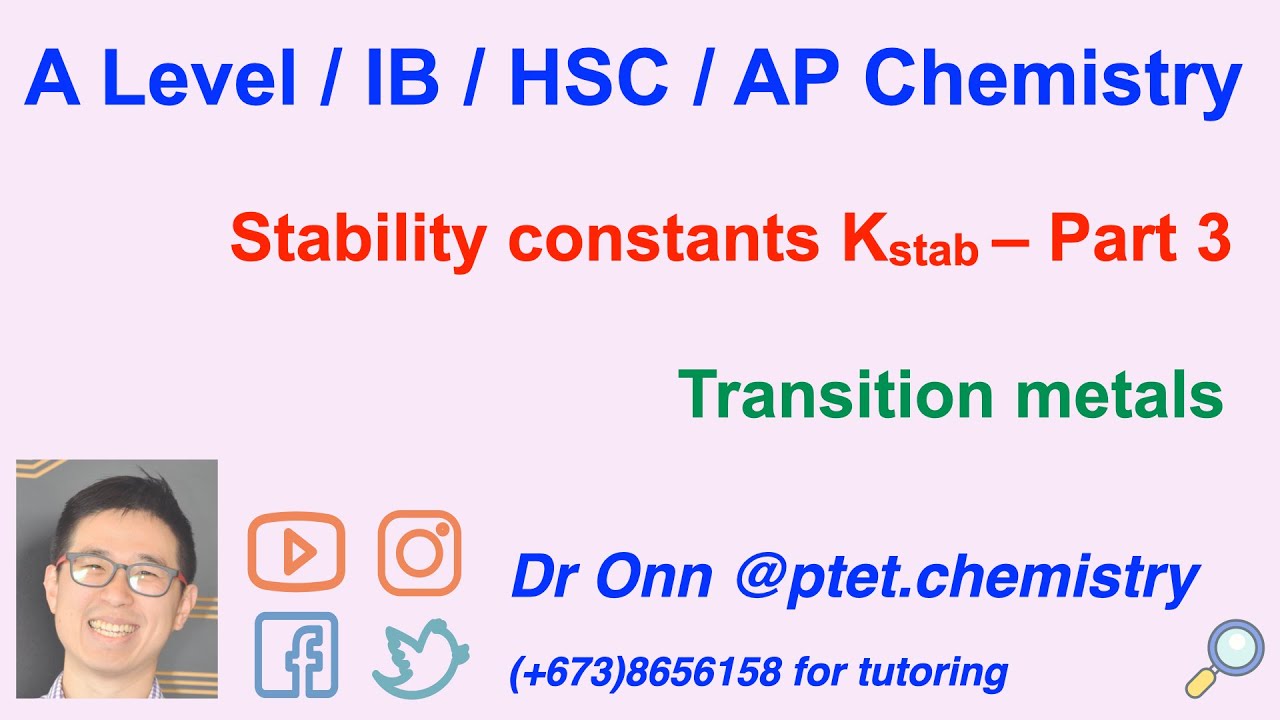 A Level / IB / HSC / AP Chemistry

Stability constants $K_{stab}$ – Part 3

Transition metals

Dr Onn @ptet.chemistry

(+673)8656158 for tutoring